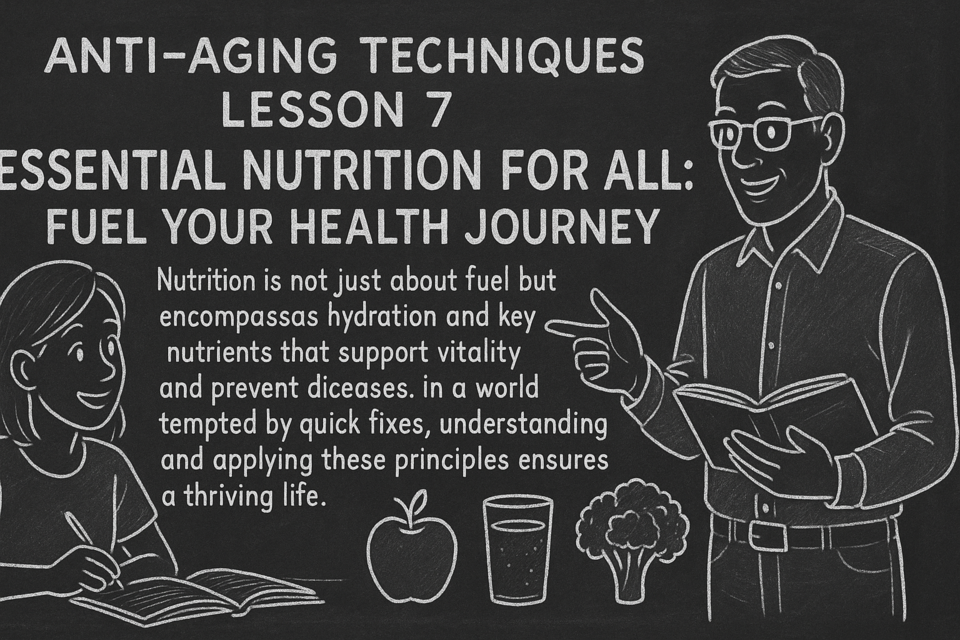 ANTI-AGING TECHNIQUES
LESSON 7
ESSENTIAL NUTRITION FOR ALL:
FUEL YOUR HEALTH JOURNEY

Nutrition is not just about fuel but encompassas hydration and key nutrients that support vitality and prevent diceases. in a world tempted by quick fixes, understanding and applying these principles ensures a thriving life.